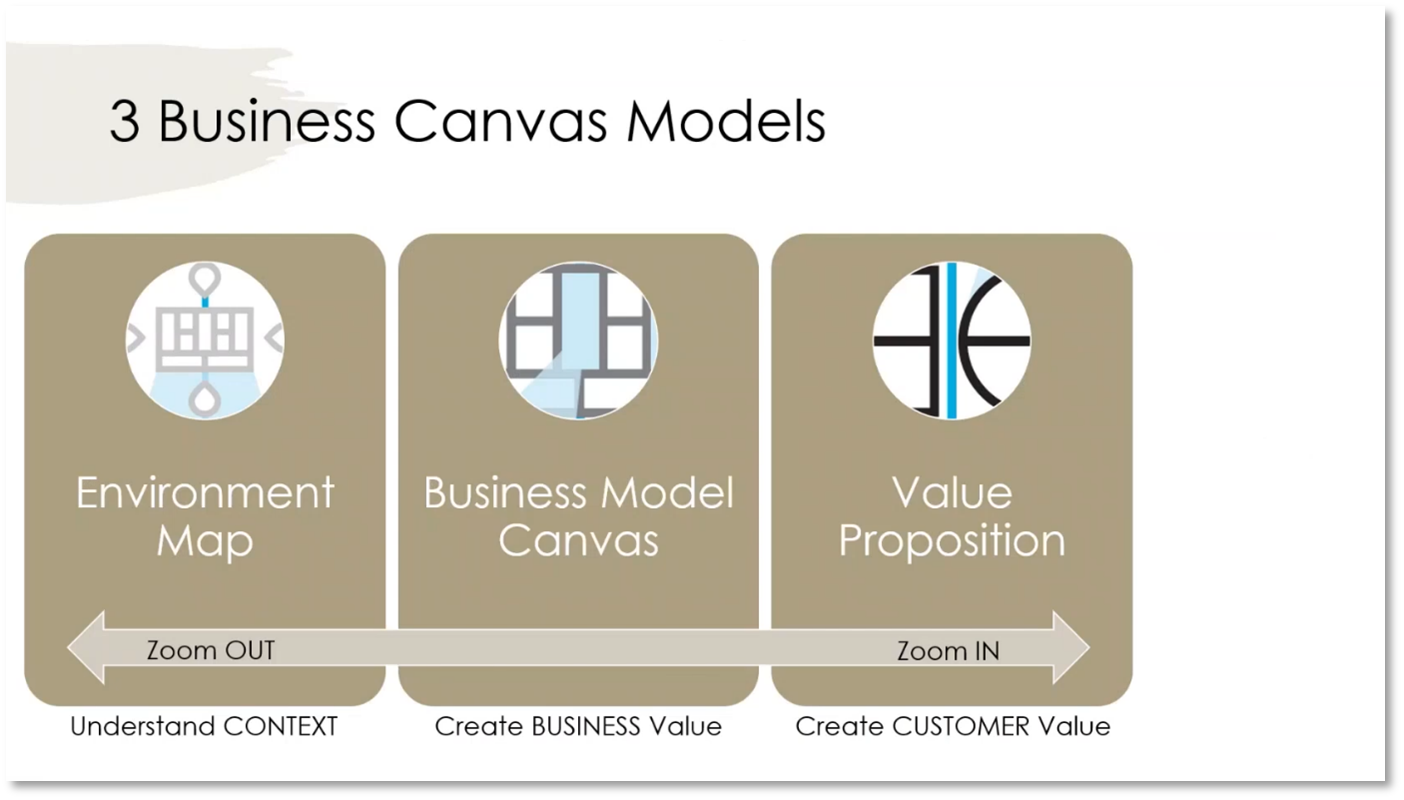 3 Business Canvas Models

Environment Map

Business Model Canvas

Value Proposition

Zoom OUT

Zoom IN

Understand CONTEXT

Create BUSINESS Value

Create CUSTOMER Value